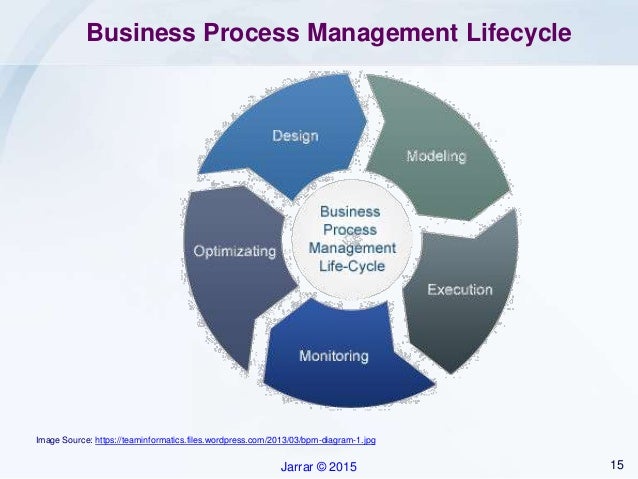 Business Process Management Lifecycle

Design

Modeling

Execution

Monitoring

Optimizating

Business Process Management Life-Cycle

Image Source: https://teaminformatics.files.wordpress.com/2013/03/bpm-diagram-1.jpg

Jarrar © 2015

15